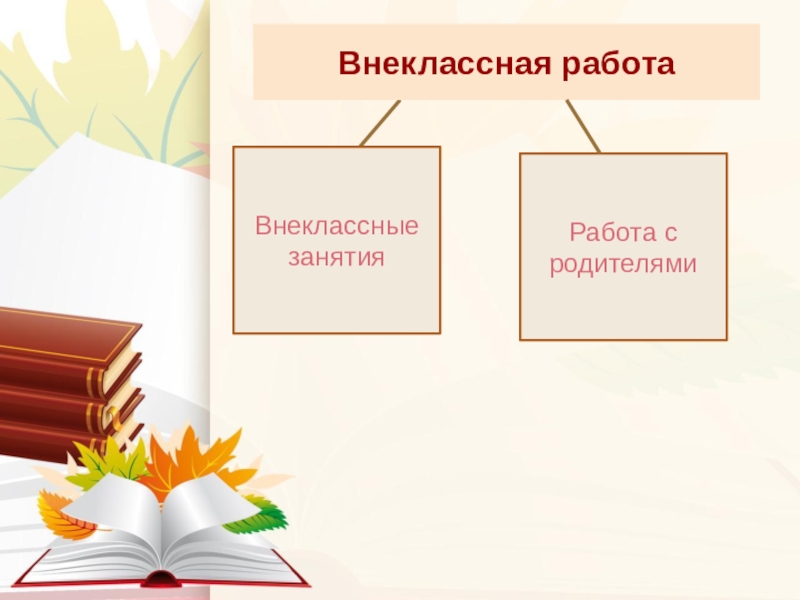 Внеклассная работа

Внеклассные занятия

Работа с родителями